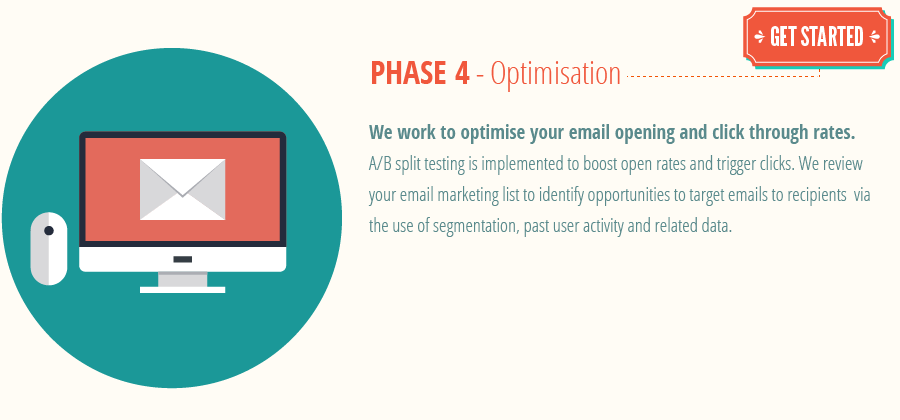 GET STARTED

PHASE 4 - Optimisation

We work to optimise your email opening and click through rates.
A/B split testing is implemented to boost open rates and trigger clicks. We review your email marketing list to identify opportunities to target emails to recipients via the use of segmentation, past user activity and related data.